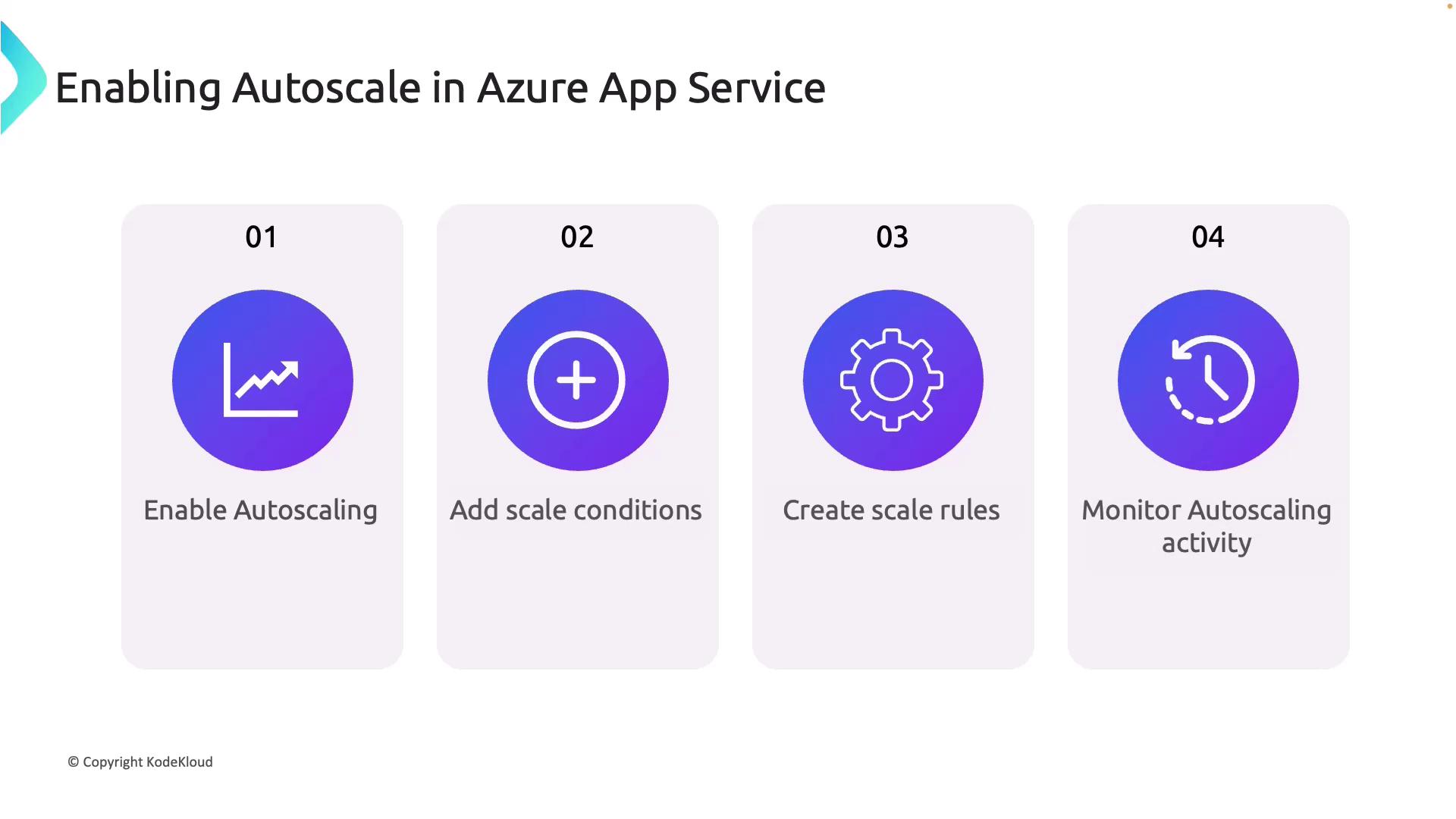 Enabling Autoscale in Azure App Service

01

Enable Autoscaling

02

Add scale conditions

03

Create scale rules

04

Monitor Autoscaling activity

© Copyright KodeKloud